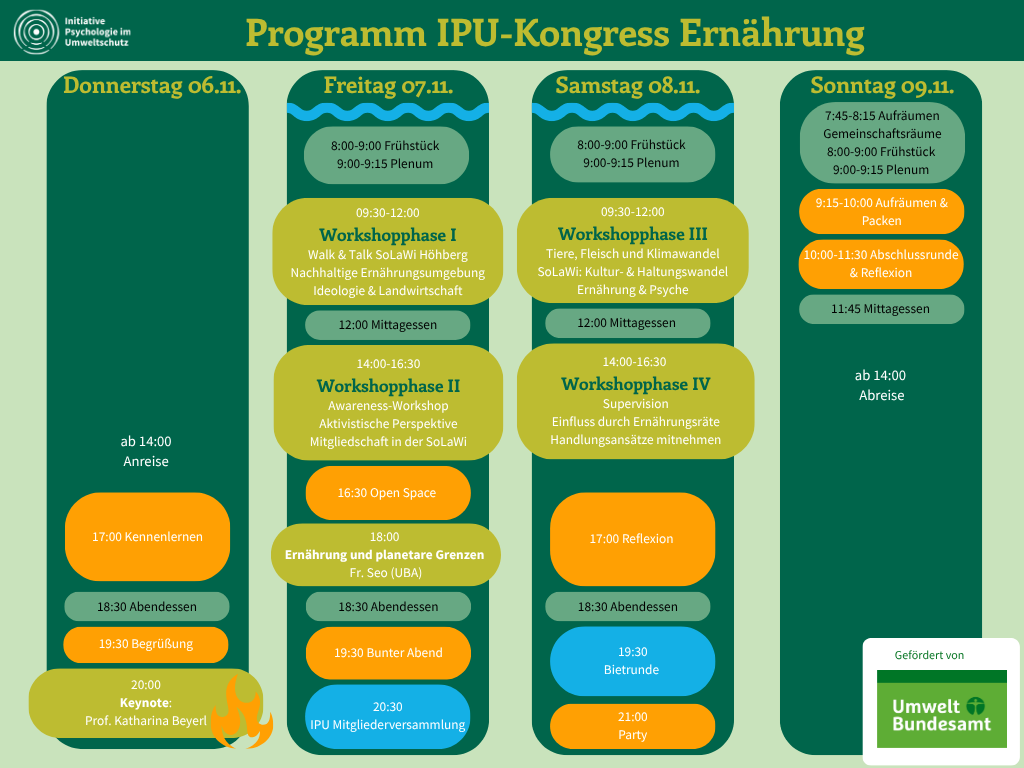 Initiative Psychologie im Umweltschutz

Programm IPU-Kongress Ernährung

Donnerstag 06.11.

ab 14:00
Anreise

17:00 Kennenlernen

18:30 Abendessen

19:30 Begrüßung

20:00
Keynote:
Prof. Katharina Beyerl

Freitag 07.11.

8:00-9:00 Frühstück
9:00-9:15 Plenum

09:30-12:00
Workshopphase I
Walk & Talk SoLaWi Höhberg
Nachhaltige Ernährungsumgebung
Ideologie & Landwirtschaft

12:00 Mittagessen

14:00-16:30
Workshopphase II
Awareness-Workshop
Aktivistische Perspektive
Mitgliedschaft in der SoLaWi

16:30 Open Space

18:00
Ernährung und planetare Grenzen
Fr. Seo (UBA)

18:30 Abendessen

19:30 Bunter Abend

20:30
IPU Mitgliederversammlung

Samstag 08.11.

8:00-9:00 Frühstück
9:00-9:15 Plenum

09:30-12:00
Workshopphase III
Tiere, Fleisch und Klimawandel
SoLaWi: Kultur- & Haltungswandel
Ernährung & Psyche

12:00 Mittagessen

14:00-16:30
Workshopphase IV
Supervision
Einfluss durch Ernährungsräte
Handlungsansätze mitnehmen

17:00 Reflexion

18:30 Abendessen

19:30
Bietrunde

21:00
Party

Sonntag 09.11.

7:45-8:15 Aufräumen Gemeinschaftsräume
8:00-9:00 Frühstück
9:00-9:15 Plenum

9:15-10:00 Aufräumen & Packen

10:00-11:30 Abschlussrunde & Reflexion

11:45 Mittagessen

ab 14:00
Abreise

Gefördert von
Umwelt Bundesamt